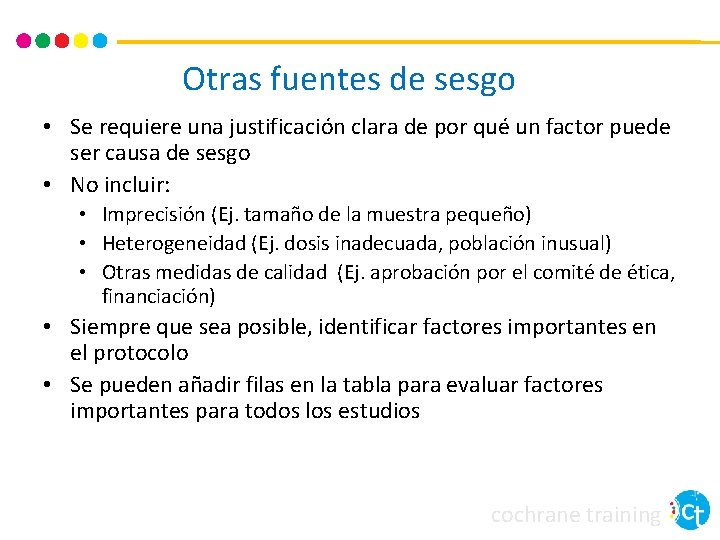 Otras fuentes de sesgo

• Se requiere una justificación clara de por qué un factor puede ser causa de sesgo
• No incluir:
  • Imprecisión (Ej. tamaño de la muestra pequeño)
  • Heterogeneidad (Ej. dosis inadecuada, población inusual)
  • Otras medidas de calidad (Ej. aprobación por el comité de ética, financiación)
• Siempre que sea posible, identificar factores importantes en el protocolo
• Se pueden añadir filas en la tabla para evaluar factores importantes para todos los estudios

cochrane training Ct